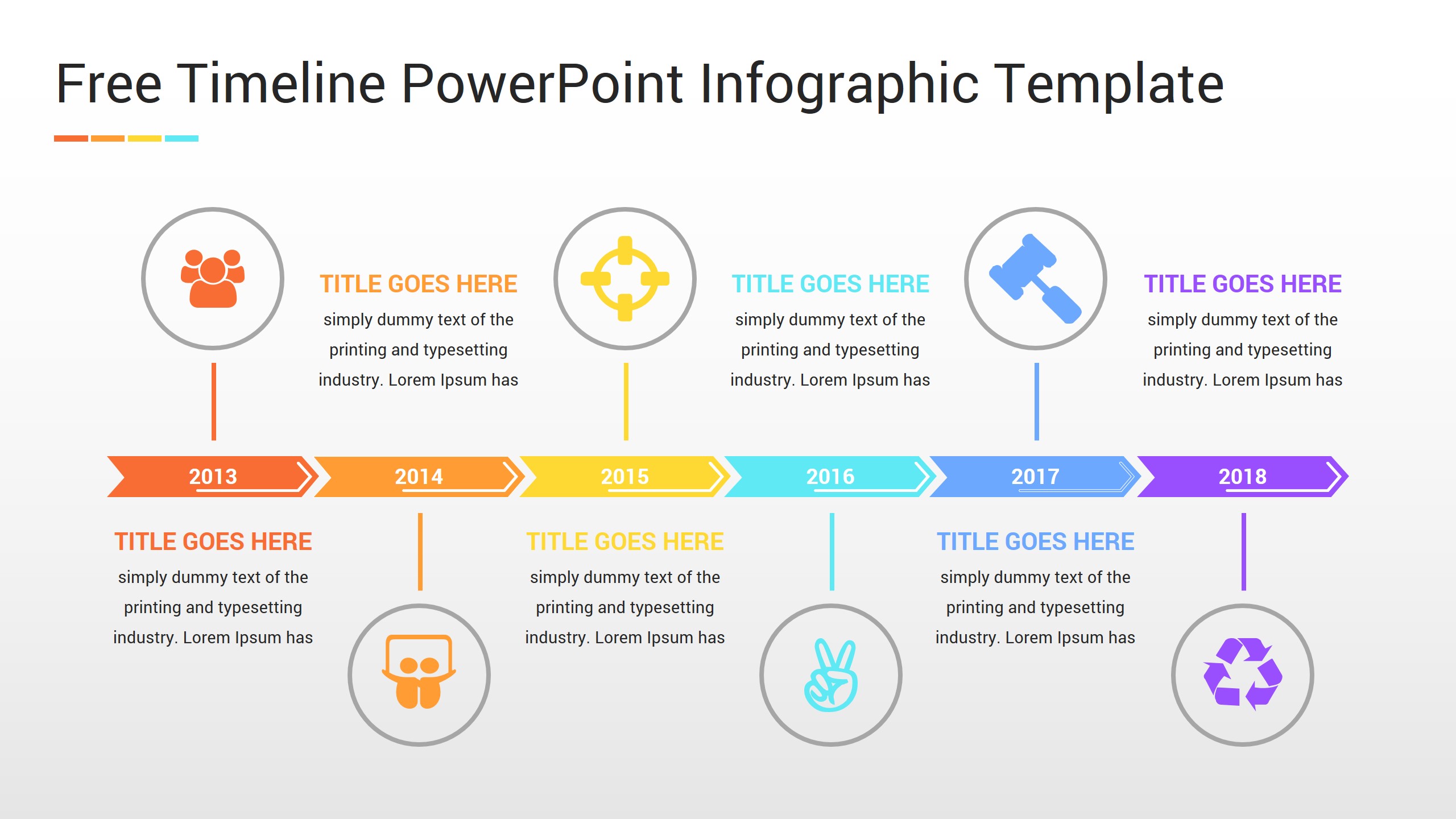 Free Timeline PowerPoint Infographic Template

TITLE GOES HERE
simply dummy text of the printing and typesetting industry. Lorem Ipsum has

TITLE GOES HERE
simply dummy text of the printing and typesetting industry. Lorem Ipsum has

TITLE GOES HERE
simply dummy text of the printing and typesetting industry. Lorem Ipsum has

2013 2014 2015 2016 2017 2018

TITLE GOES HERE
simply dummy text of the printing and typesetting industry. Lorem Ipsum has

TITLE GOES HERE
simply dummy text of the printing and typesetting industry. Lorem Ipsum has

TITLE GOES HERE
simply dummy text of the printing and typesetting industry. Lorem Ipsum has